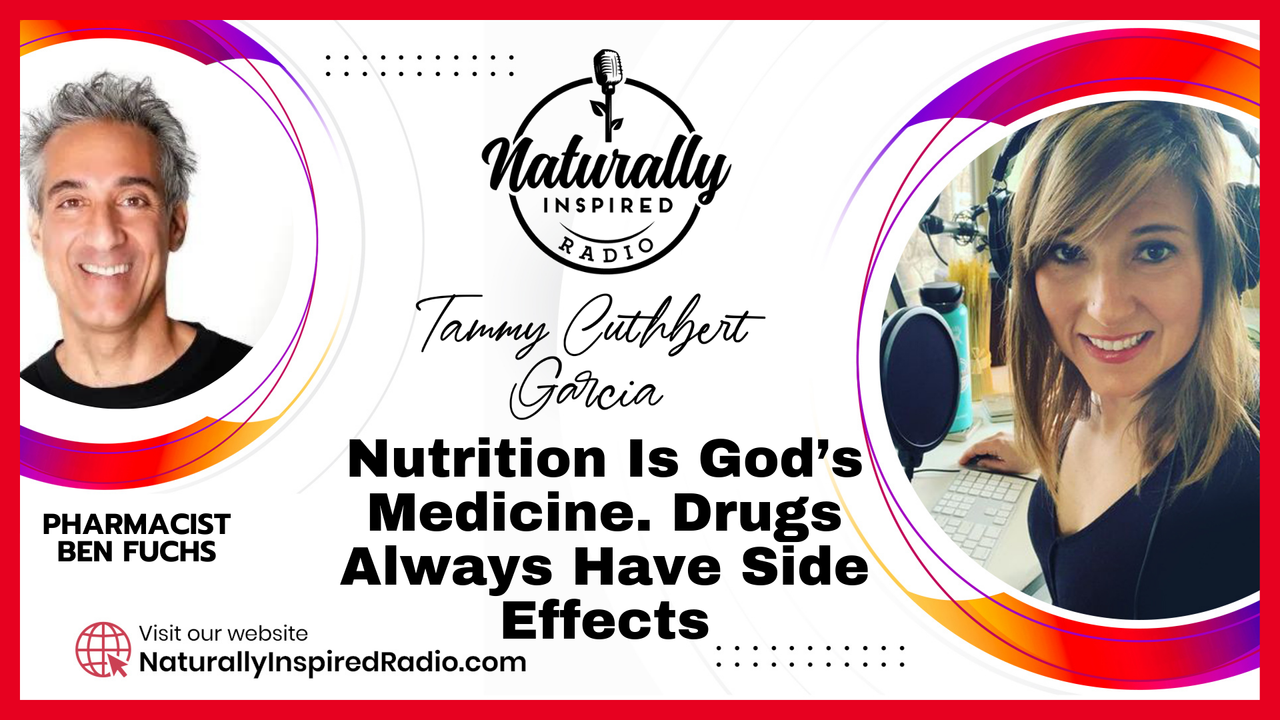 Naturally
INSPIRED
RADIO

Tammy Cuthbert Garcia

Nutrition Is God's Medicine. Drugs Always Have Side Effects

PHARMACIST
BEN FUCHS

Visit our website
NaturallyInspiredRadio.com